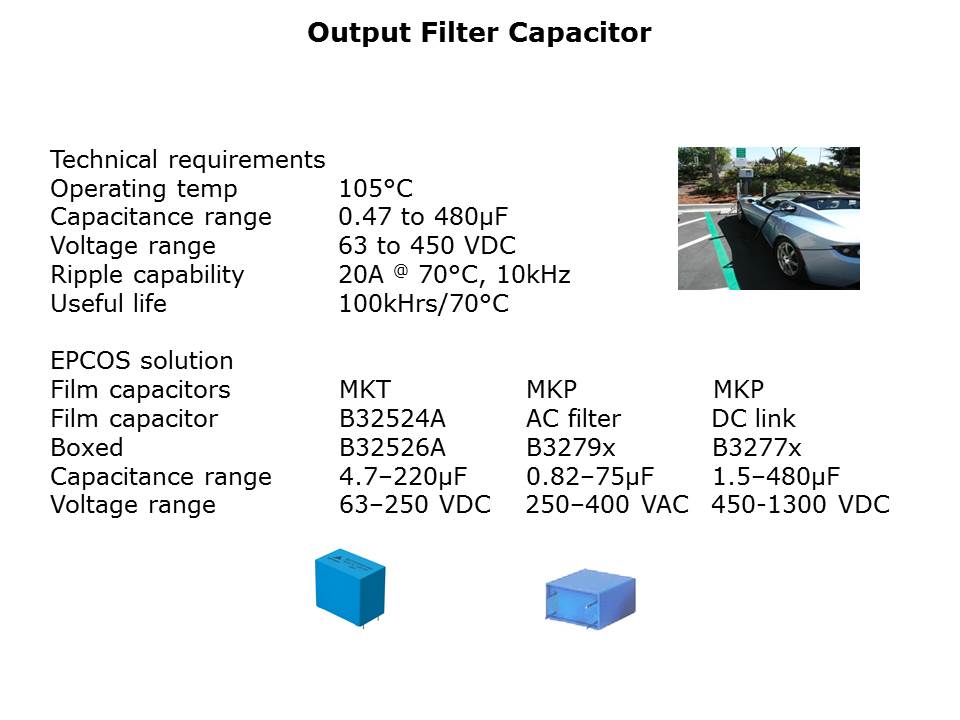 Output Filter Capacitor

Technical requirements

| | |
|---|---|
| Operating temp | 105°C |
| Capacitance range | 0.47 to 480µF |
| Voltage range | 63 to 450 VDC |
| Ripple capability | 20A @ 70°C, 10kHz |
| Useful life | 100kHrs/70°C |

EPCOS solution

| | | | |
|---|---|---|---|
| Film capacitors | MKT | MKP | MKP |
| Film capacitor | B32524A | AC filter | DC link |
| Boxed | B32526A | B3279x | B3277x |
| Capacitance range | 4.7–220µF | 0.82–75µF | 1.5–480µF |
| Voltage range | 63–250 VDC | 250–400 VAC | 450-1300 VDC |